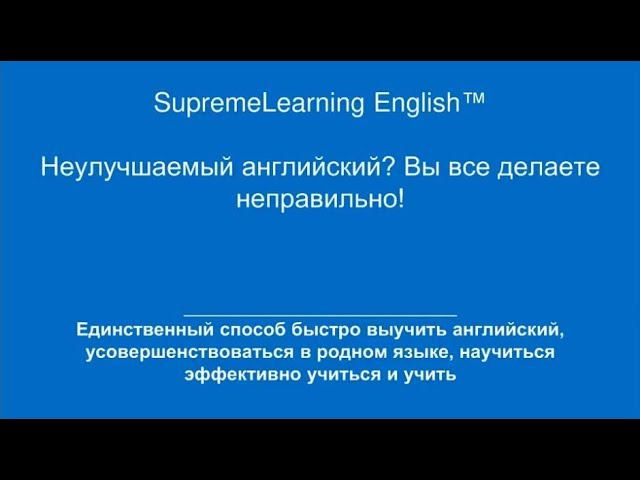 SupremeLearning English™

Неулучшаемый английский? Вы все делаете неправильно!

Единственный способ быстро выучить английский, усовершенствоваться в родном языке, научиться эффективно учиться и учить